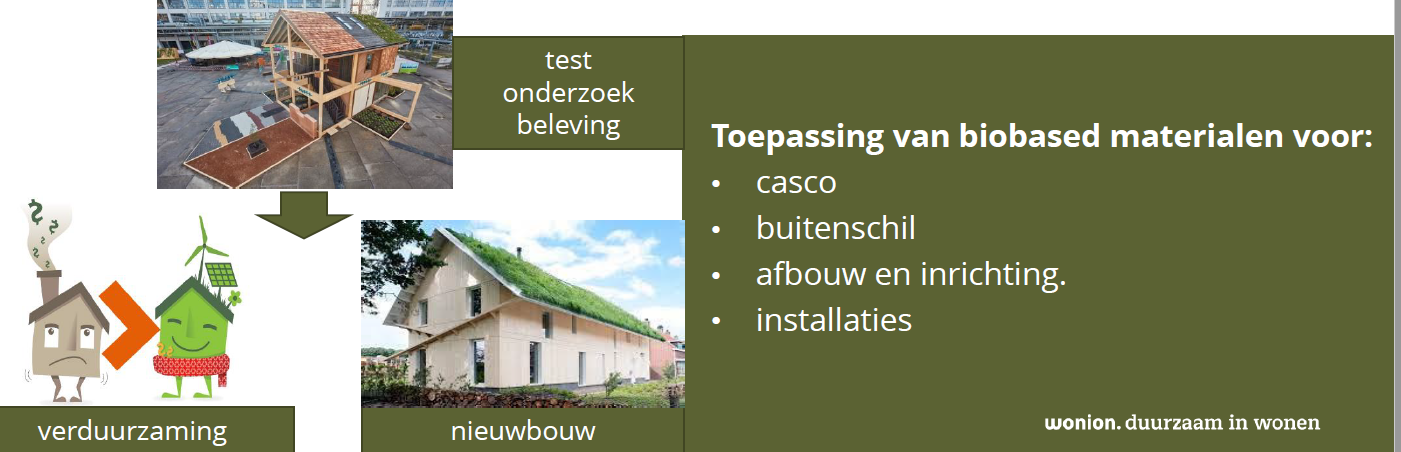 test
onderzoek
beleving

Toepassing van biobased materialen voor:
• casco
• buitenschil
• afbouw en inrichting.
• installaties

verduurzaming

nieuwbouw

wonion. duurzaam in wonen